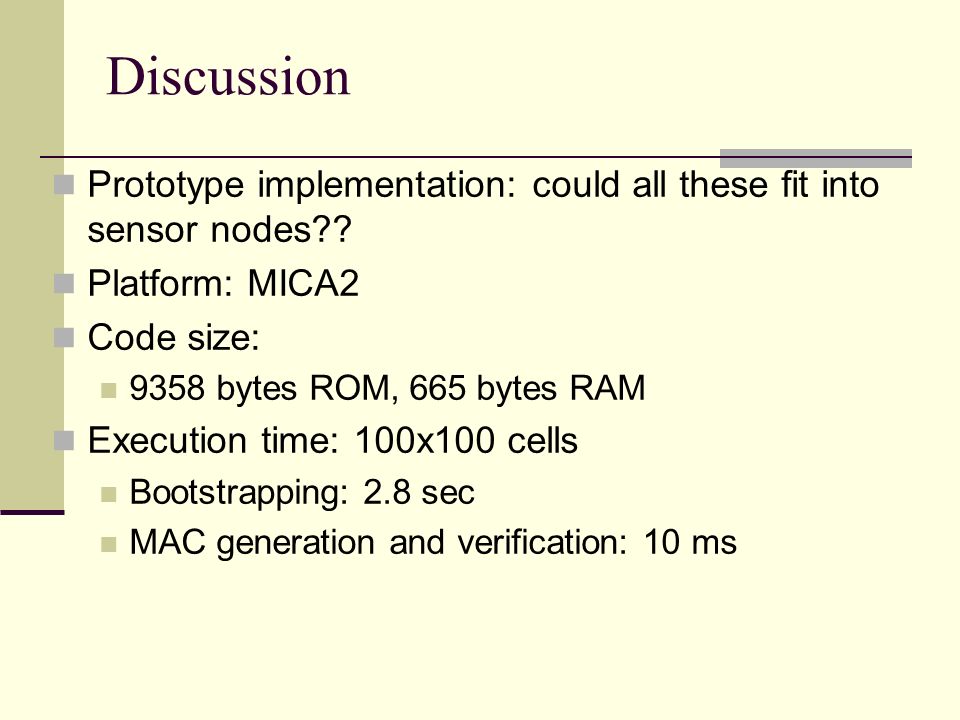 Discussion

Prototype implementation: could all these fit into sensor nodes??

Platform: MICA2

Code size:

9358 bytes ROM, 665 bytes RAM

Execution time: 100x100 cells

Bootstrapping: 2.8 sec

MAC generation and verification: 10 ms